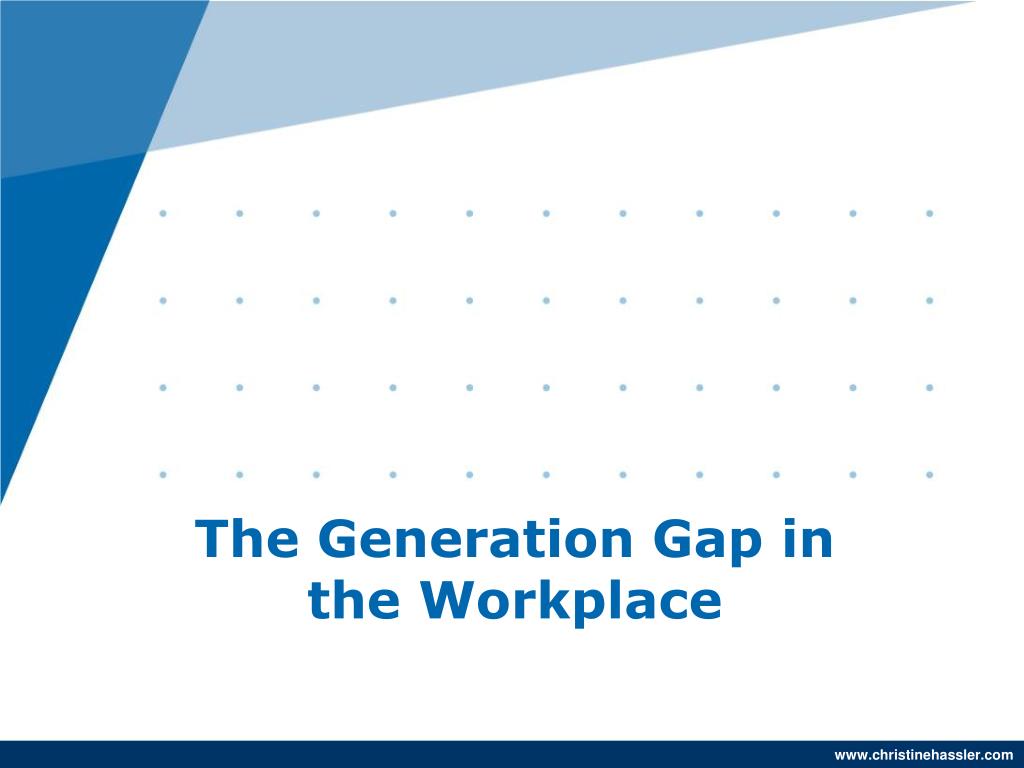 The Generation Gap in the Workplace

www.christinehassler.com